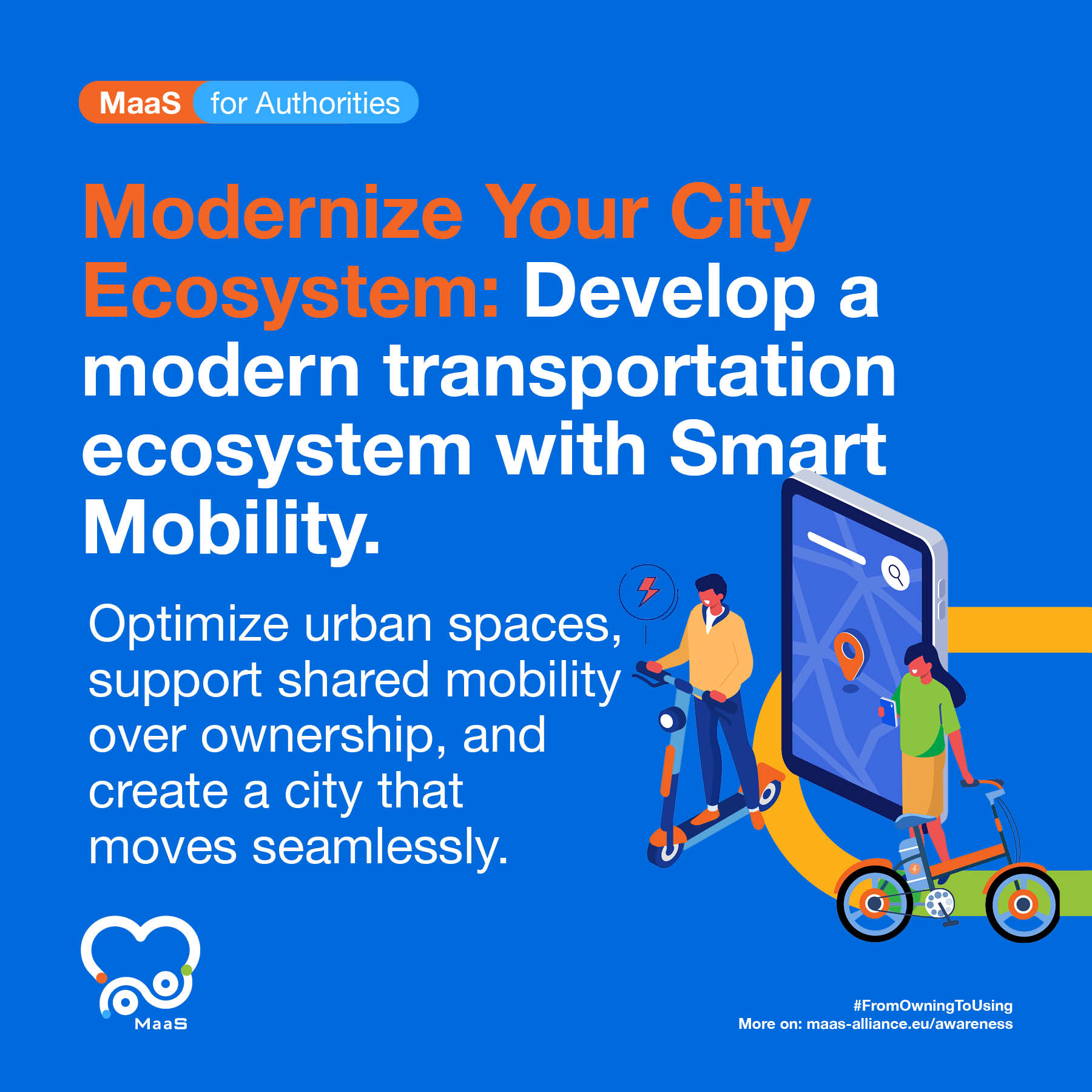 MaaS for Authorities

Modernize Your City Ecosystem: Develop a modern transportation ecosystem with Smart Mobility.

Optimize urban spaces, support shared mobility over ownership, and create a city that moves seamlessly.

MaaS

#FromOwningToUsing
More on: maas-alliance.eu/awareness